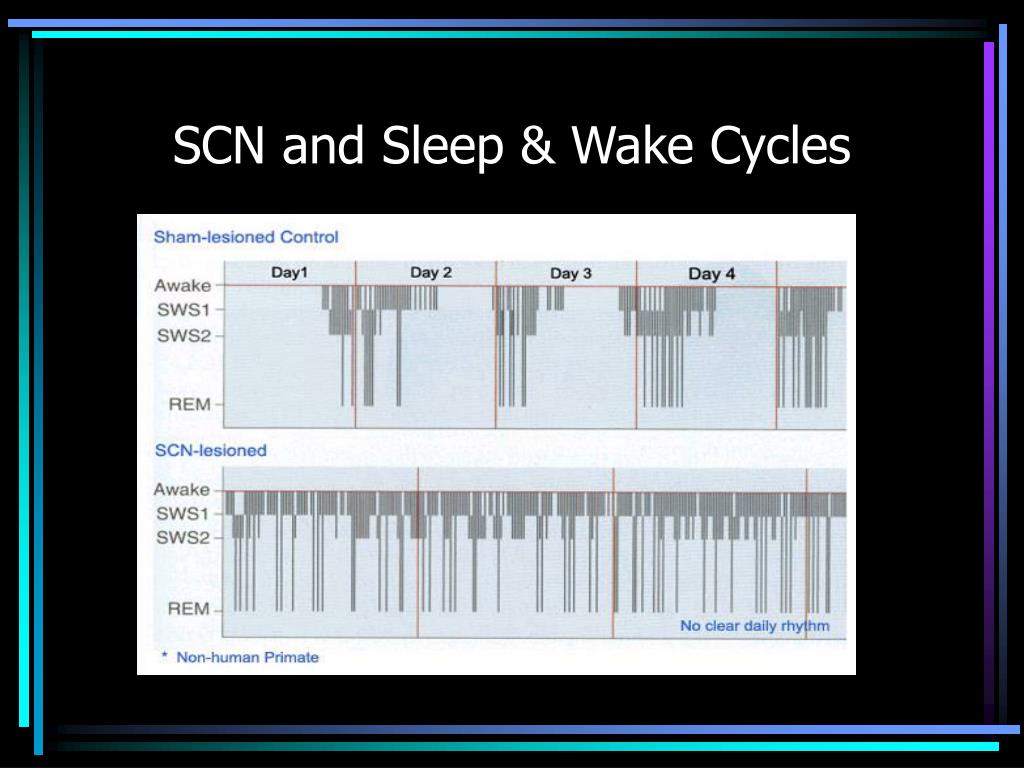 SCN and Sleep & Wake Cycles

Sham-lesioned Control

Day1
Day 2
Day 3
Day 4

Awake
SWS1
SWS2
REM

SCN-lesioned

Awake
SWS1
SWS2
REM

No clear daily rhythm

* Non-human Primate